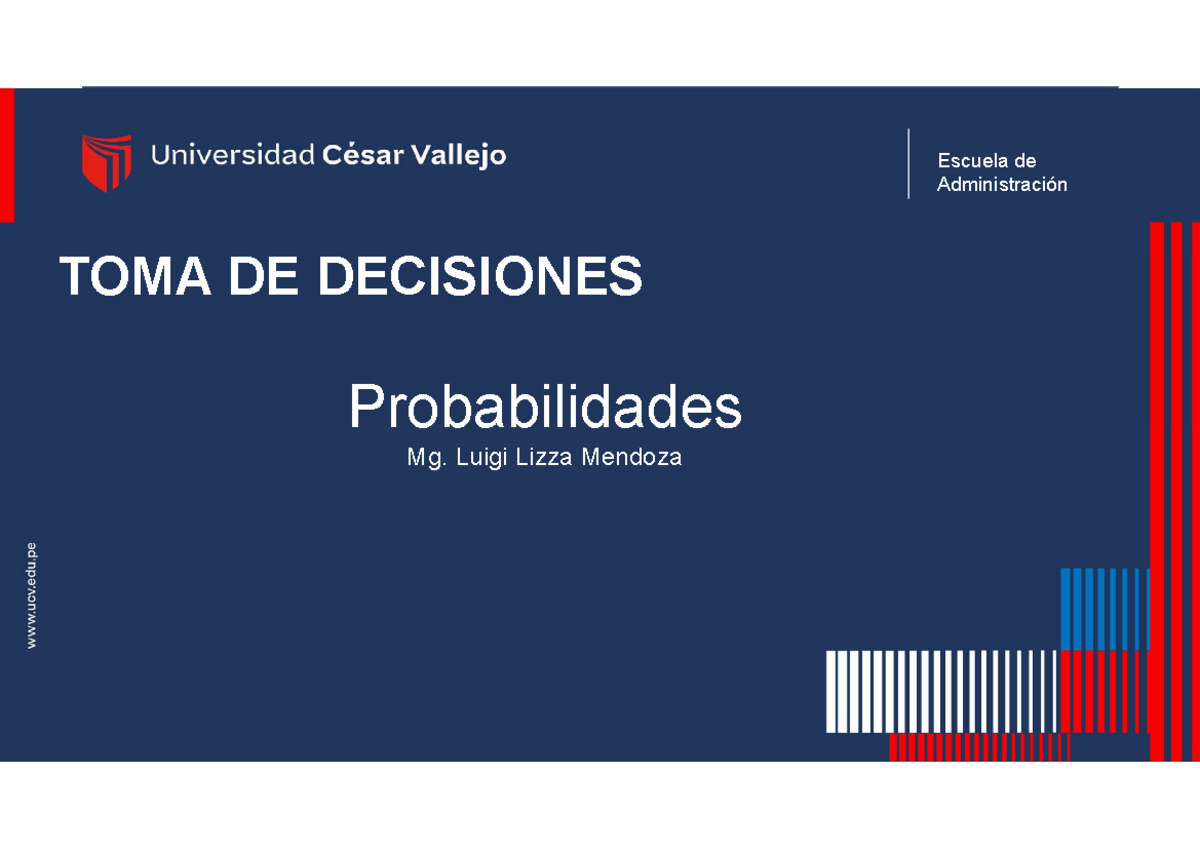 Universidad César Vallejo

Escuela de Administración

TOMA DE DECISIONES

Probabilidades

Mg. Luigi Lizza Mendoza

www.ucv.edu.pe